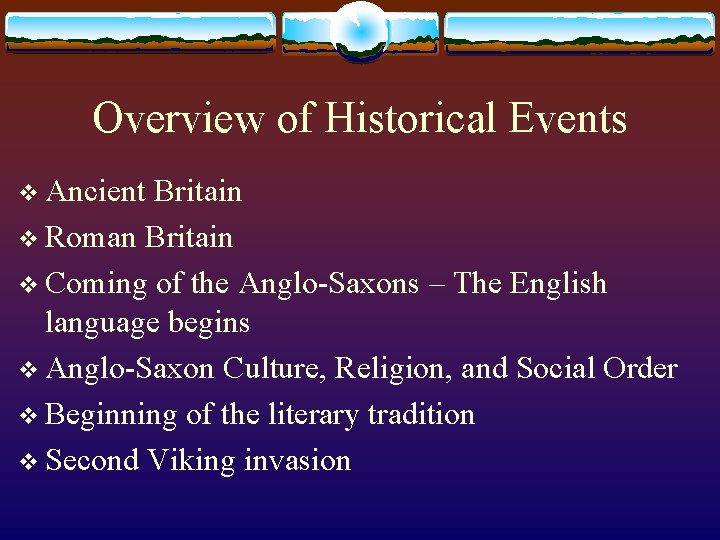 Overview of Historical Events

❖ Ancient Britain
❖ Roman Britain
❖ Coming of the Anglo-Saxons – The English language begins
❖ Anglo-Saxon Culture, Religion, and Social Order
❖ Beginning of the literary tradition
❖ Second Viking invasion